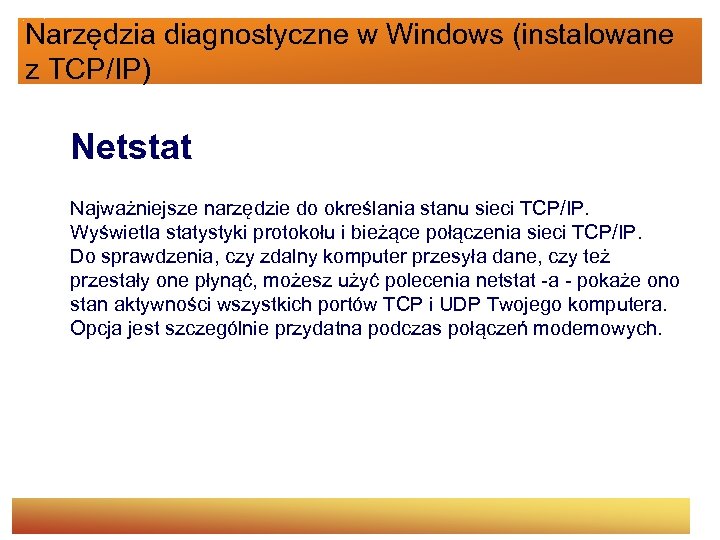 Narzędzia diagnostyczne w Windows (instalowane z TCP/IP)

Netstat

Najważniejsze narzędzie do określania stanu sieci TCP/IP. Wyświetla statystyki protokołu i bieżące połączenia sieci TCP/IP. Do sprawdzenia, czy zdalny komputer przesyła dane, czy też przestały one płynąć, możesz użyć polecenia netstat -a - pokaże ono stan aktywności wszystkich portów TCP i UDP Twojego komputera. Opcja jest szczególnie przydatna podczas połączeń modemowych.